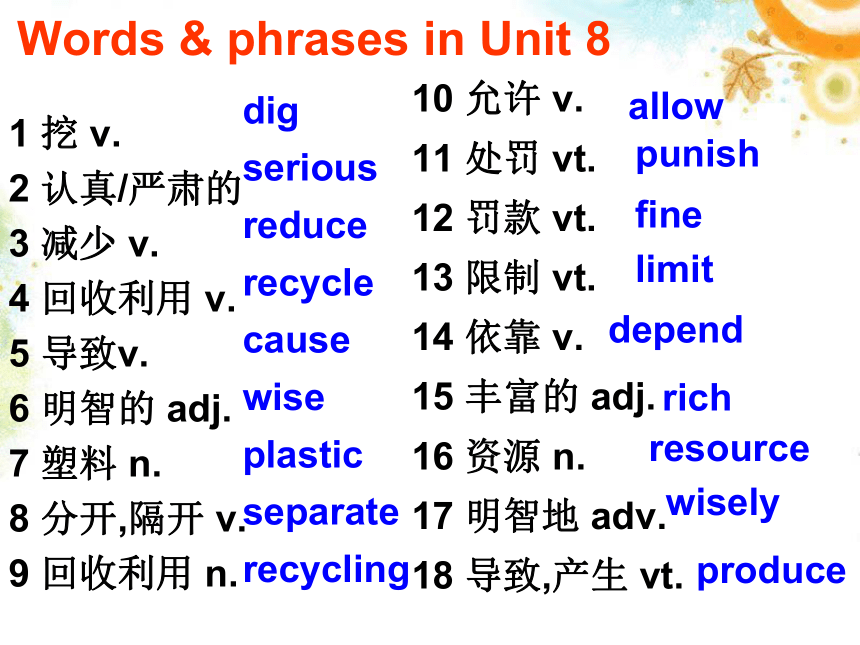 Words & phrases in Unit 8

1 挖 v. dig
2 认真/严肃的 serious
3 减少 v. reduce
4 回收利用 v. recycle
5 导致v. cause
6 明智的 adj. wise
7 塑料 n. plastic
8 分开,隔开 v. separate
9 回收利用 n. recycling

10 允许 v. allow
11 处罚 vt. punish
12 罚款 vt. fine
13 限制 vt. limit
14 依靠 v. depend
15 丰富的 adj. rich
16 资源 n. resource
17 明智地 adv. wisely
18 导致,产生 vt. produce